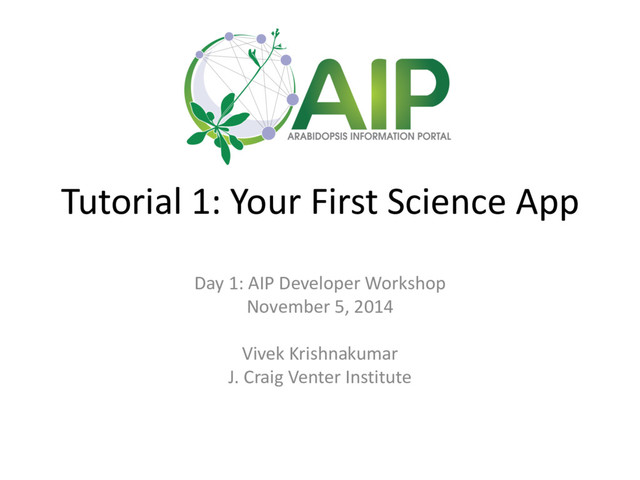 AIP
ARABIDOPSIS INFORMATION PORTAL

Tutorial 1: Your First Science App

Day 1: AIP Developer Workshop
November 5, 2014

Vivek Krishnakumar
J. Craig Venter Institute